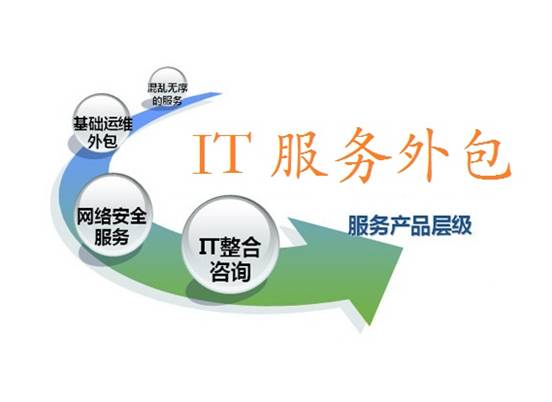 混乱无序的服务

基础运维外包

IT 服务外包

网络安全服务

IT整合咨询

服务产品层级